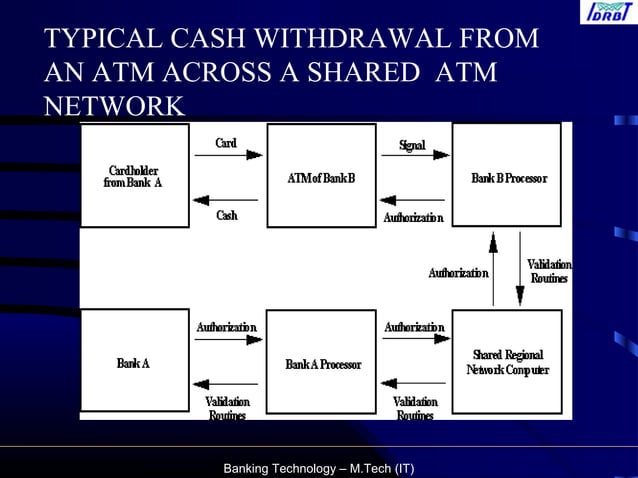 IDRBT

TYPICAL CASH WITHDRAWAL FROM AN ATM ACROSS A SHARED ATM NETWORK

Cardholder from Bank A

Card

Cash

ATM of Bank B

Signal

Authorization

Bank B Processor

Authorization

Validation Routines

Bank A

Authorization

Validation Routines

Bank A Processor

Authorization

Validation Routines

Shared Regional Network Computer

Banking Technology – M.Tech (IT)